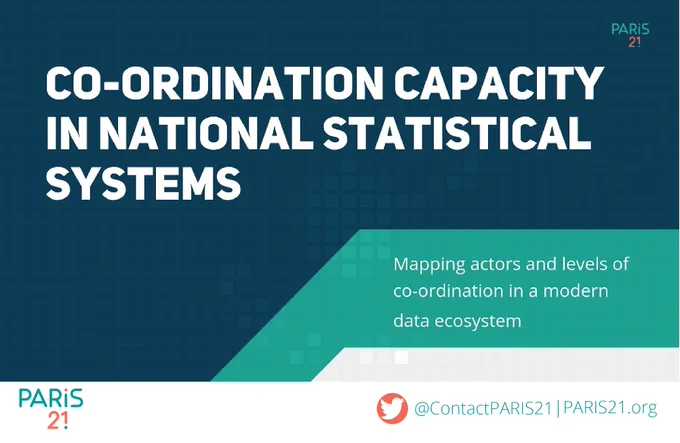 PARiS
21

CO-ORDINATION CAPACITY IN NATIONAL STATISTICAL SYSTEMS

Mapping actors and levels of co-ordination in a modern data ecosystem

PARiS
21

@ContactPARIS21 | PARIS21.org